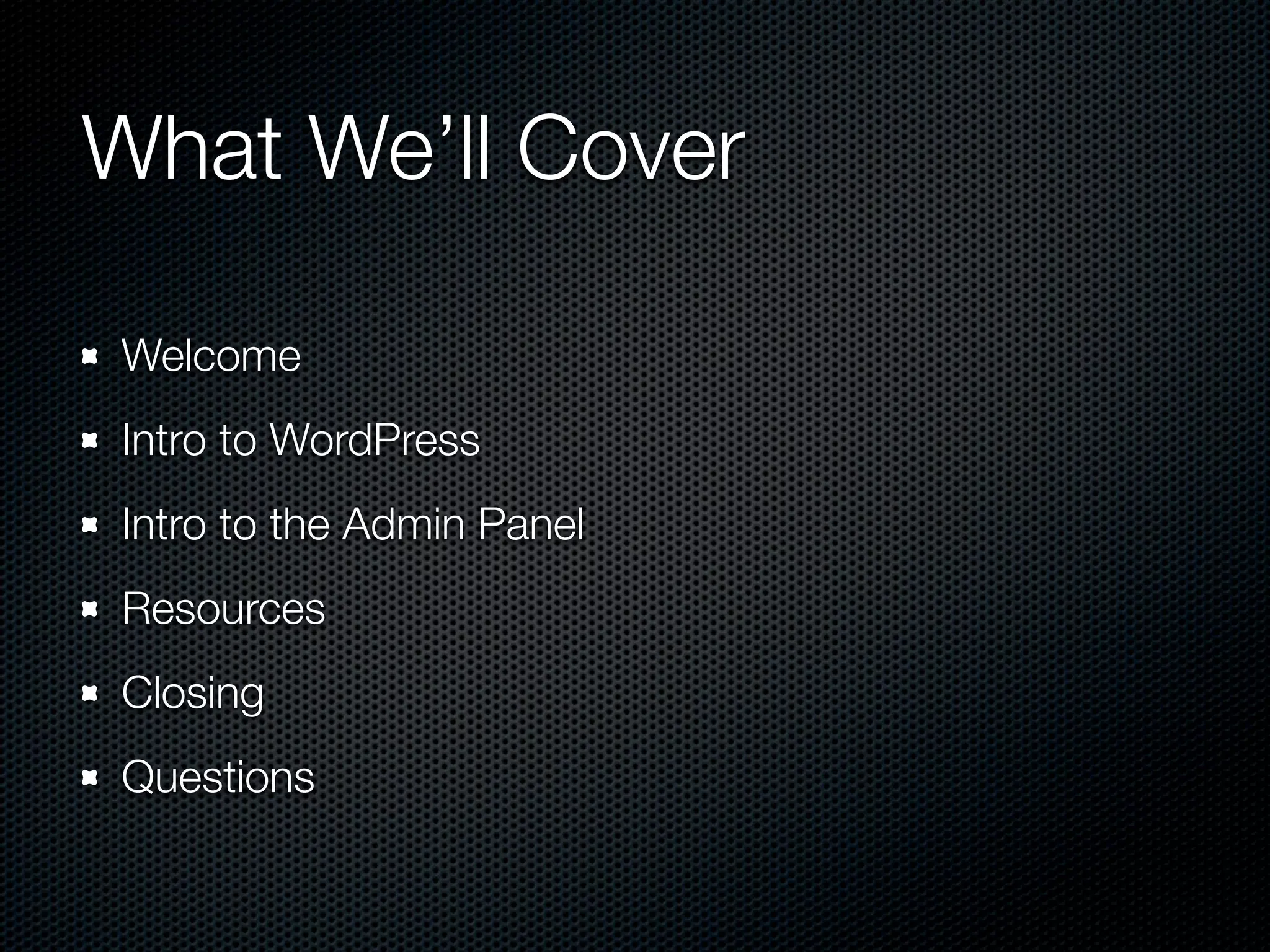 What We’ll Cover

- Welcome
- Intro to WordPress
- Intro to the Admin Panel
- Resources
- Closing
- Questions